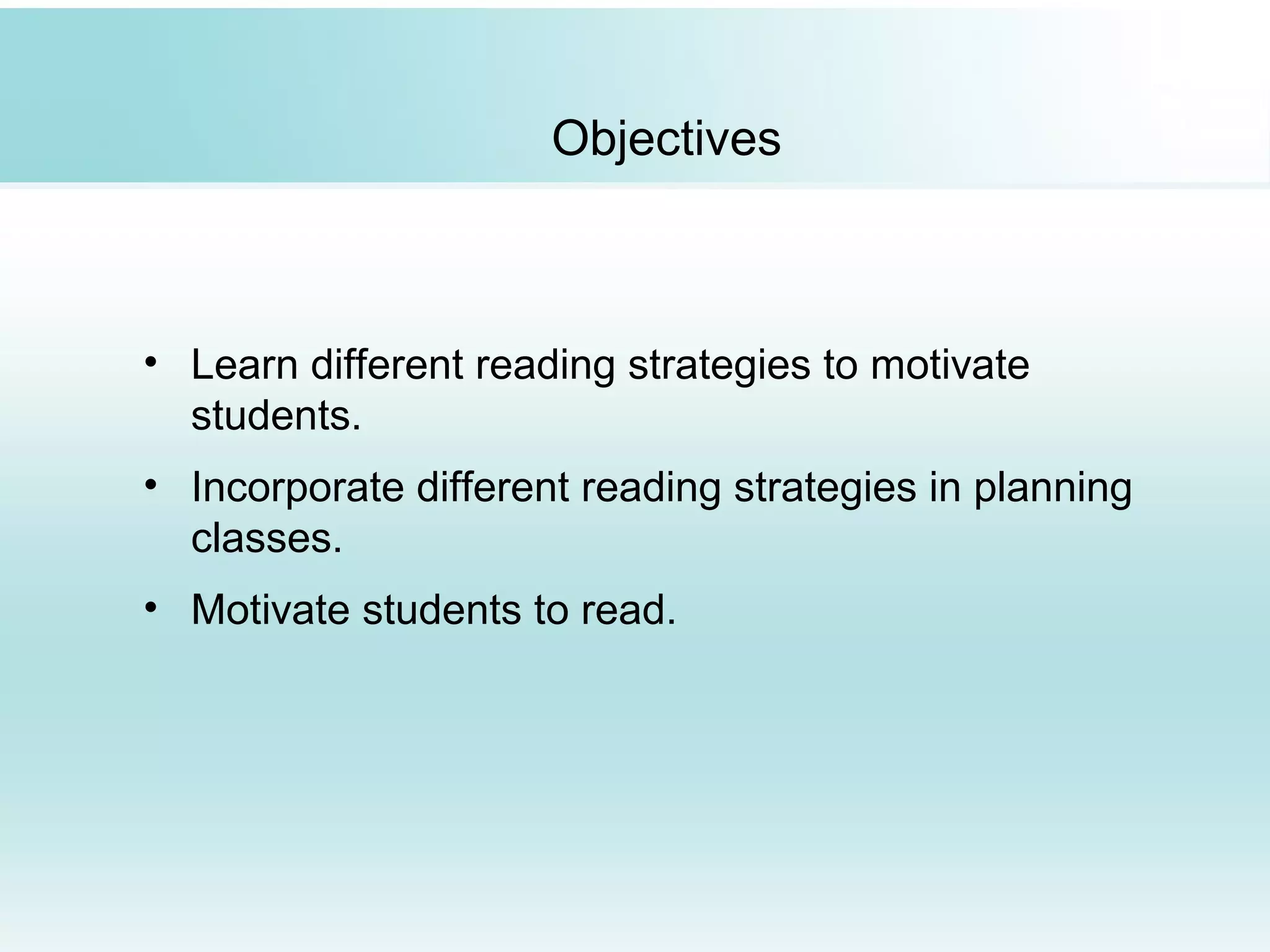 Objectives

• Learn different reading strategies to motivate students.
• Incorporate different reading strategies in planning classes.
• Motivate students to read.